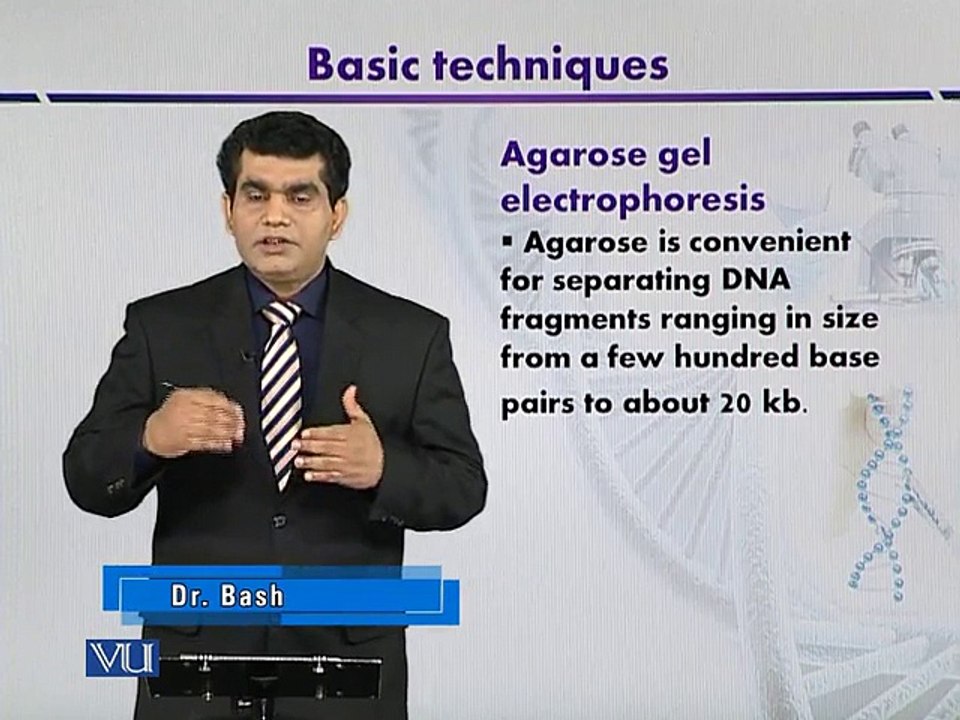 Basic techniques

Agarose gel electrophoresis

▪ Agarose is convenient for separating DNA fragments ranging in size from a few hundred base pairs to about 20 kb.

Dr. Bash

VU